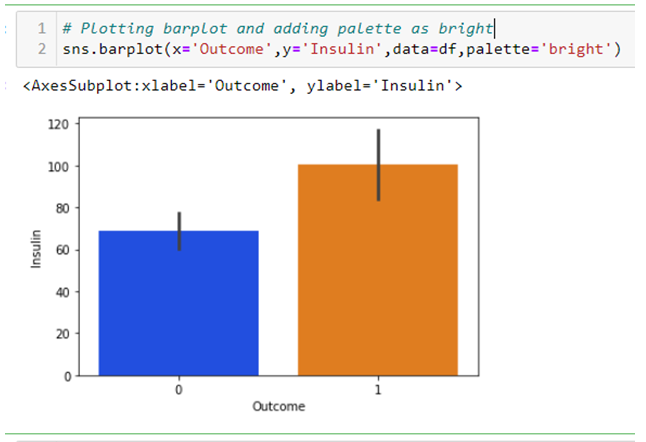 1 # Plotting barplot and adding palette as bright
2 sns.barplot(x='Outcome',y='Insulin',data=df,palette='bright')

<AxesSubplot:xlabel='Outcome', ylabel='Insulin'>

120
100
80
60
40
20
0
Insulin
0
1
Outcome